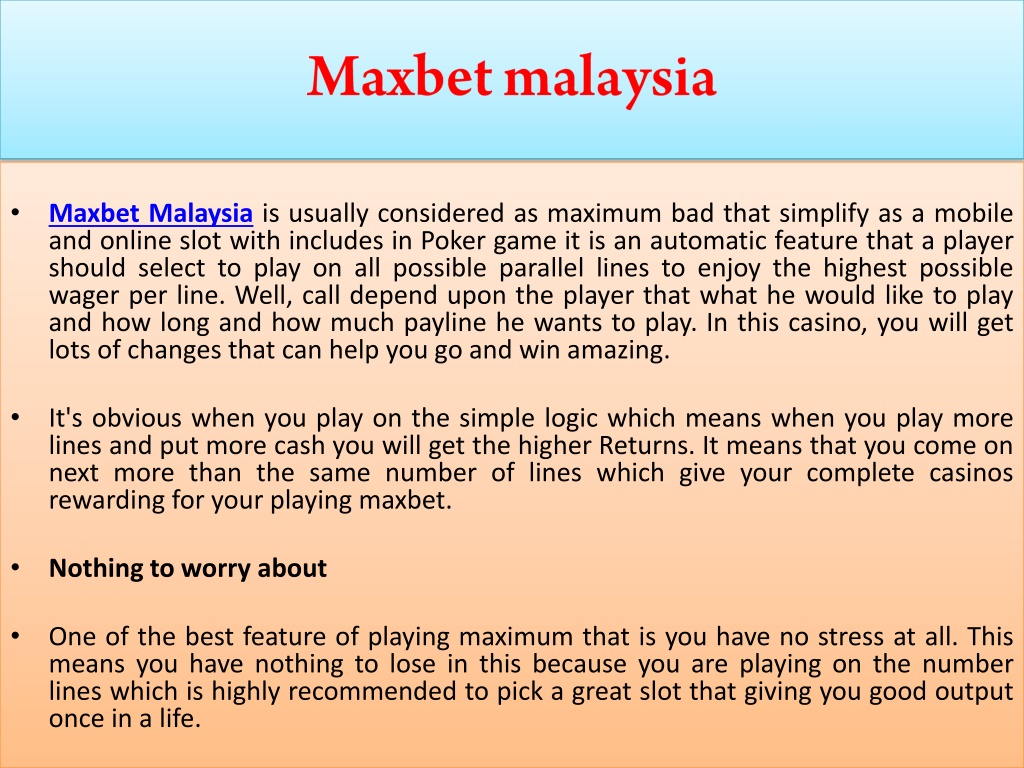 Maxbet malaysia

• Maxbet Malaysia is usually considered as maximum bad that simplify as a mobile and online slot with includes in Poker game it is an automatic feature that a player should select to play on all possible parallel lines to enjoy the highest possible wager per line. Well, call depend upon the player that what he would like to play and how long and how much payline he wants to play. In this casino, you will get lots of changes that can help you go and win amazing.

• It's obvious when you play on the simple logic which means when you play more lines and put more cash you will get the higher Returns. It means that you come on next more than the same number of lines which give your complete casinos rewarding for your playing maxbet.

• Nothing to worry about

• One of the best feature of playing maximum that is you have no stress at all. This means you have nothing to lose in this because you are playing on the number lines which is highly recommended to pick a great slot that giving you good output once in a life.